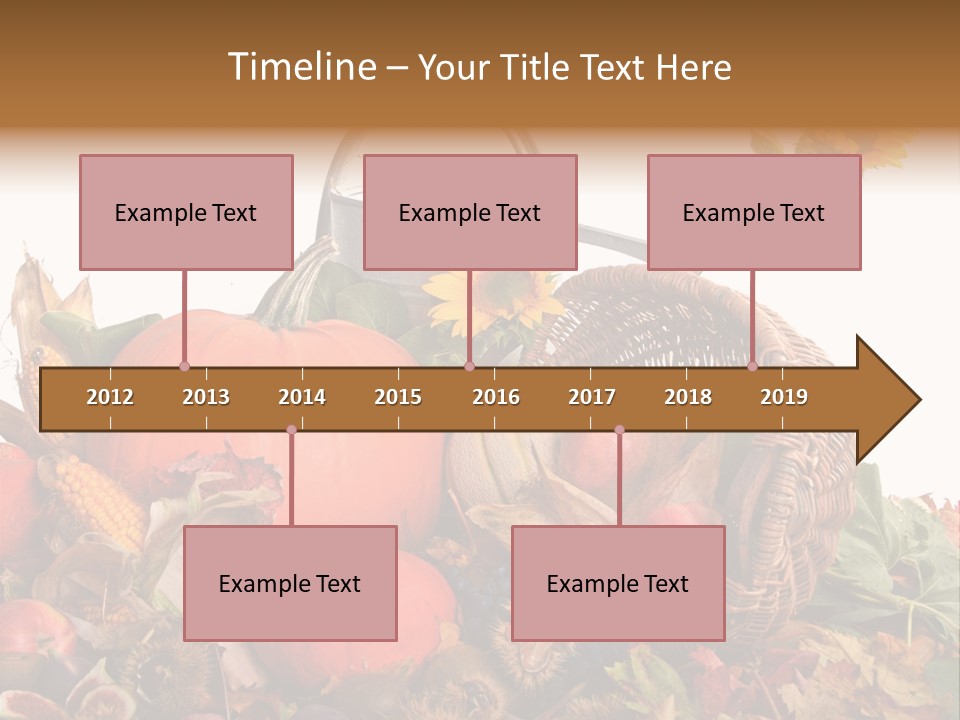 Timeline – Your Title Text Here

Example Text

Example Text

Example Text

2012 2013 2014 2015 2016 2017 2018 2019

Example Text

Example Text